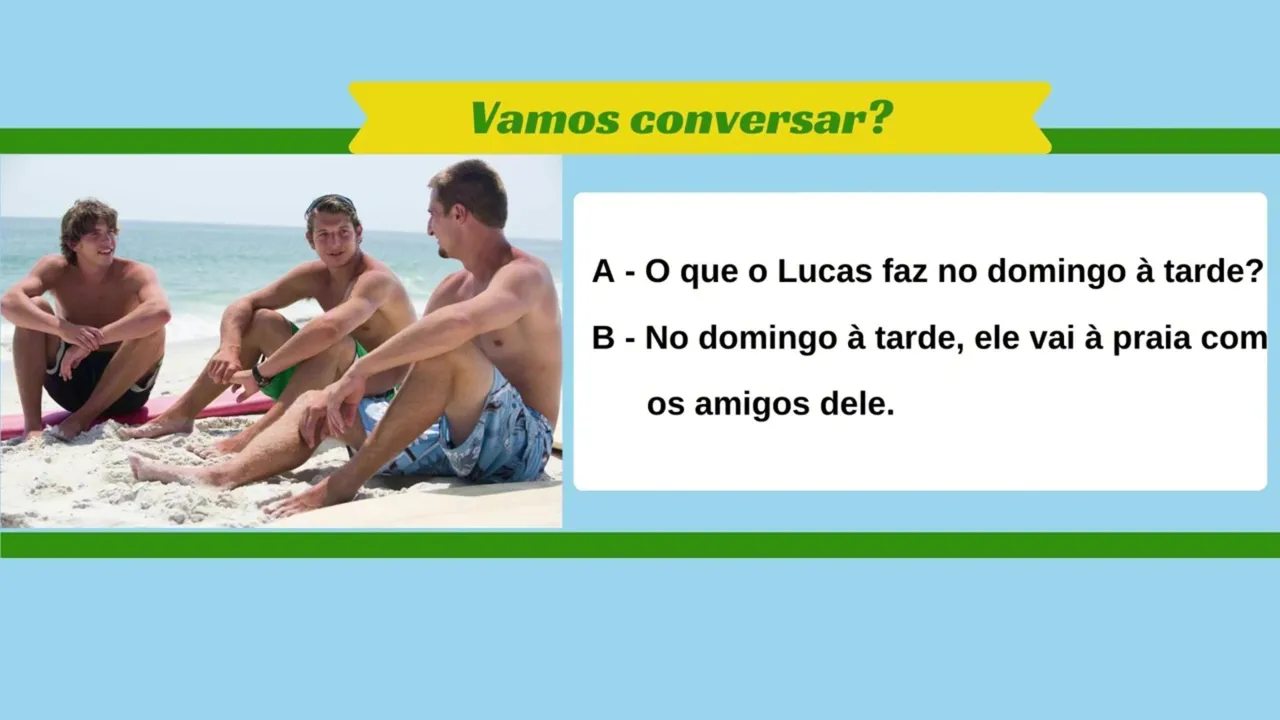 Vamos conversar?

A - O que o Lucas faz no domingo à tarde?

B - No domingo à tarde, ele vai à praia com os amigos dele.